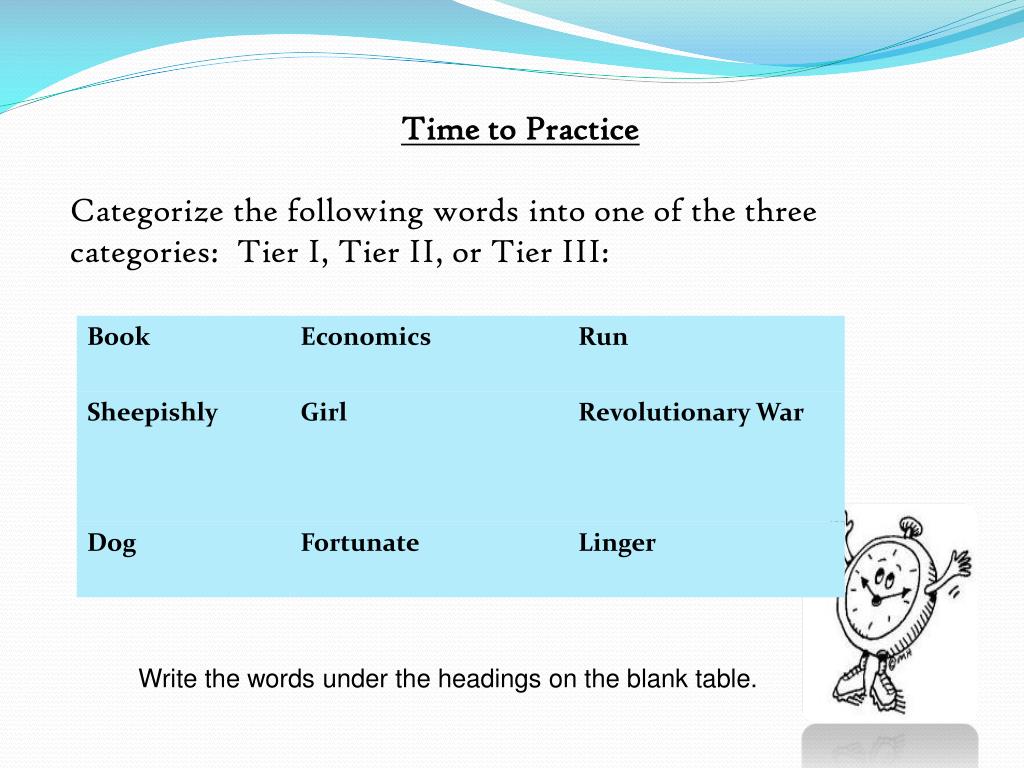 Time to Practice

Categorize the following words into one of the three categories: Tier I, Tier II, or Tier III:

| Book | Economics | Run |
|---|---|---|
| Sheepishly | Girl | Revolutionary War |
| Dog | Fortunate | Linger |

Write the words under the headings on the blank table.